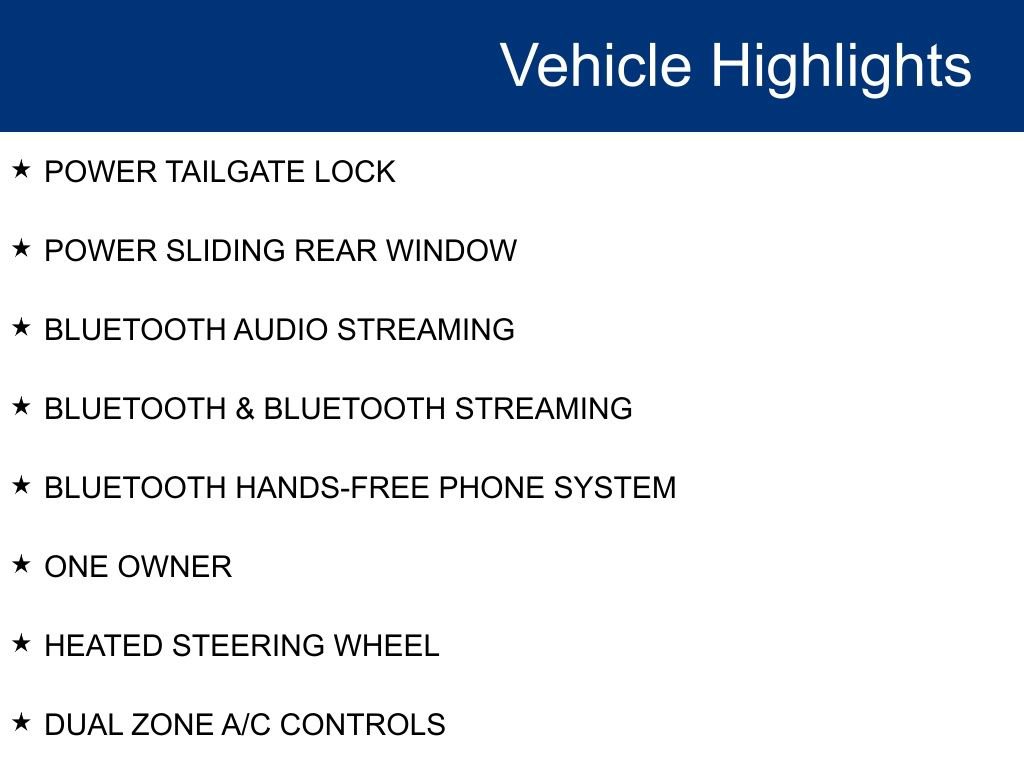 Vehicle Highlights

★ POWER TAILGATE LOCK

★ POWER SLIDING REAR WINDOW

★ BLUETOOTH AUDIO STREAMING

★ BLUETOOTH & BLUETOOTH STREAMING

★ BLUETOOTH HANDS-FREE PHONE SYSTEM

★ ONE OWNER

★ HEATED STEERING WHEEL

★ DUAL ZONE A/C CONTROLS